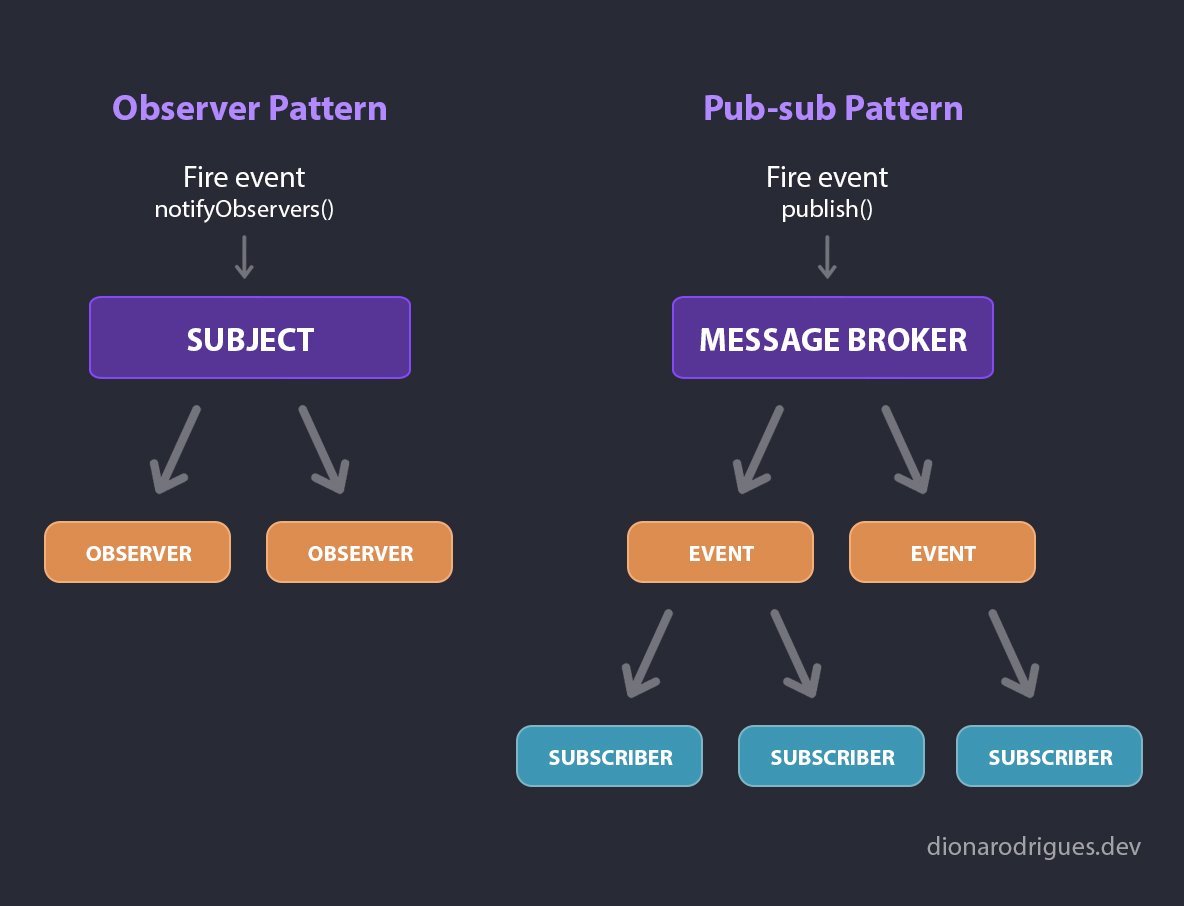 Observer Pattern

Fire event
notifyObservers()

SUBJECT

OBSERVER

OBSERVER

Pub-sub Pattern

Fire event
publish()

MESSAGE BROKER

EVENT

EVENT

SUBSCRIBER

SUBSCRIBER

SUBSCRIBER

dionarodrigues.dev